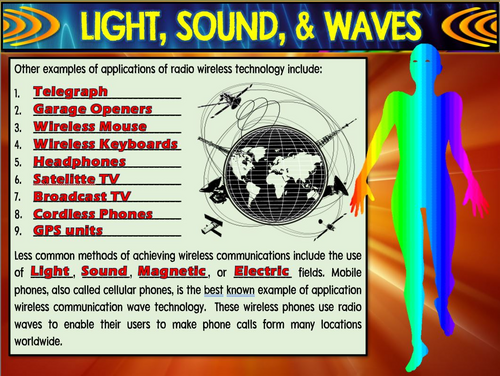 LIGHT, SOUND, & WAVES

Other examples of applications of radio wireless technology include:

1. Telegraph
2. Garage Openers
3. Wireless Mouse
4. Wireless Keyboards
5. Headphones
6. Satelitte TV
7. Broadcast TV
8. Cordless Phones
9. GPS units

Less common methods of achieving wireless communications include the use of Light, Sound, Magnetic, or Electric fields. Mobile phones, also called cellular phones, is the best known example of application wireless communication wave technology. These wireless phones use radio waves to enable their users to make phone calls form many locations worldwide.